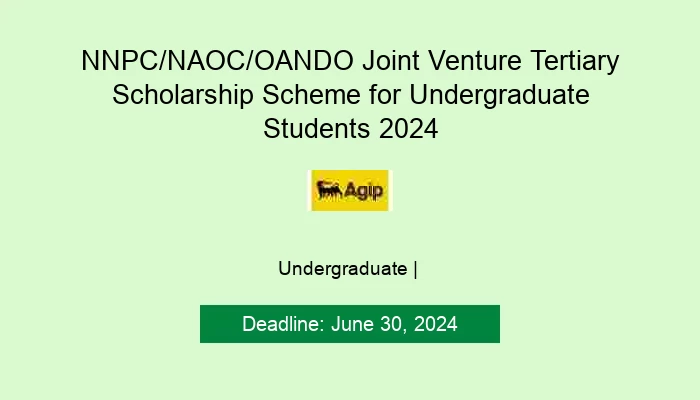 NNPC/NAOC/OANDO Joint Venture Tertiary Scholarship Scheme for Undergraduate Students 2024

Agip

Undergraduate |

Deadline: June 30, 2024